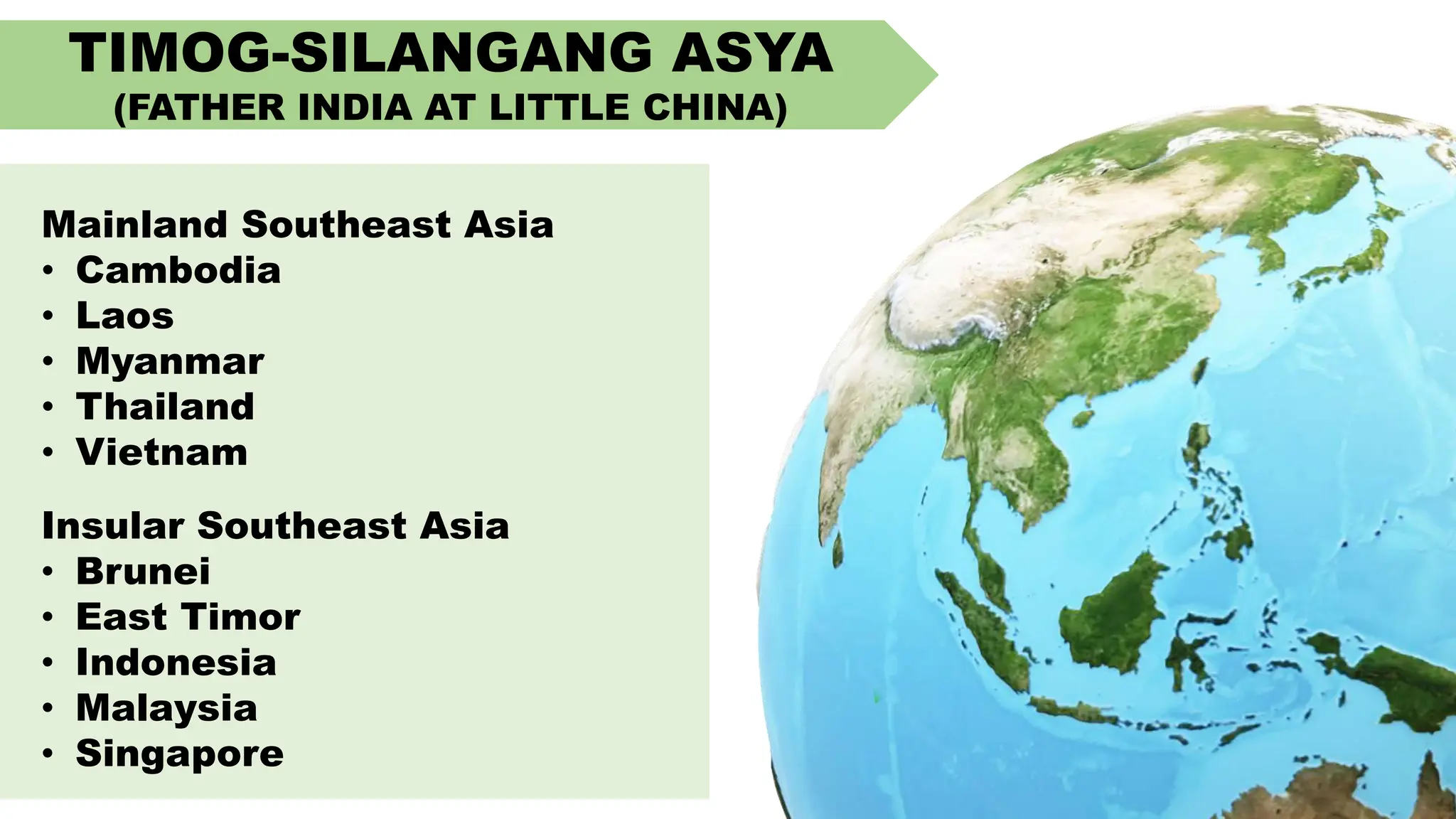 TIMOG-SILANGANG ASYA
(FATHER INDIA AT LITTLE CHINA)

Mainland Southeast Asia
• Cambodia
• Laos
• Myanmar
• Thailand
• Vietnam

Insular Southeast Asia
• Brunei
• East Timor
• Indonesia
• Malaysia
• Singapore